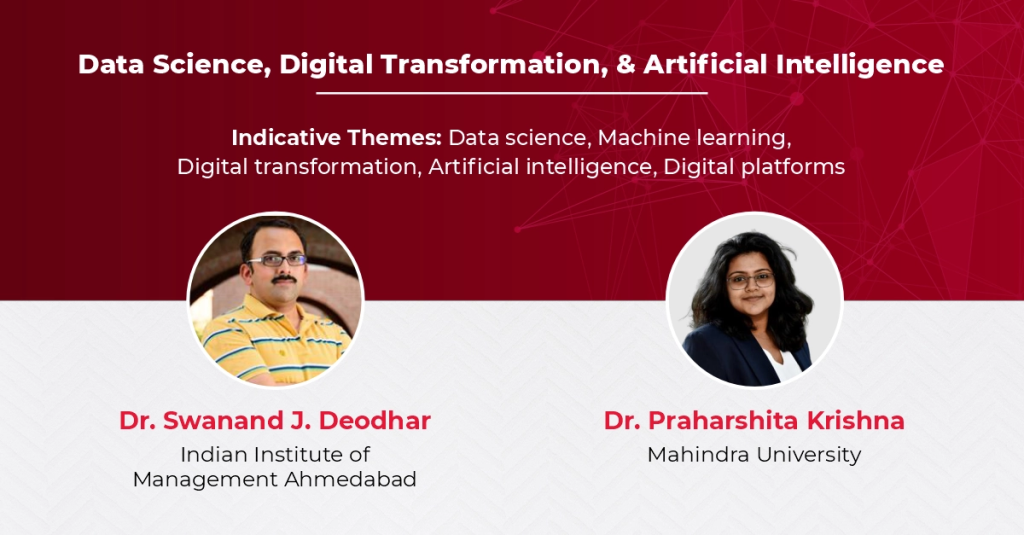 Data Science, Digital Transformation, & Artificial Intelligence

Indicative Themes: Data science, Machine learning, Digital transformation, Artificial intelligence, Digital platforms

Dr. Swanand J. Deodhar
Indian Institute of Management Ahmedabad

Dr. Praharshita Krishna
Mahindra University